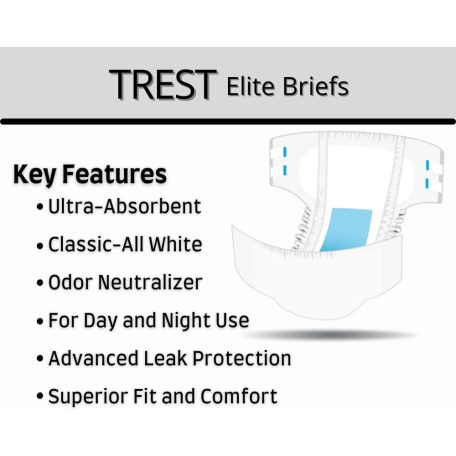 TREST Elite Briefs

Key Features
• Ultra-Absorbent
• Classic-All White
• Odor Neutralizer
• For Day and Night Use
• Advanced Leak Protection
• Superior Fit and Comfort